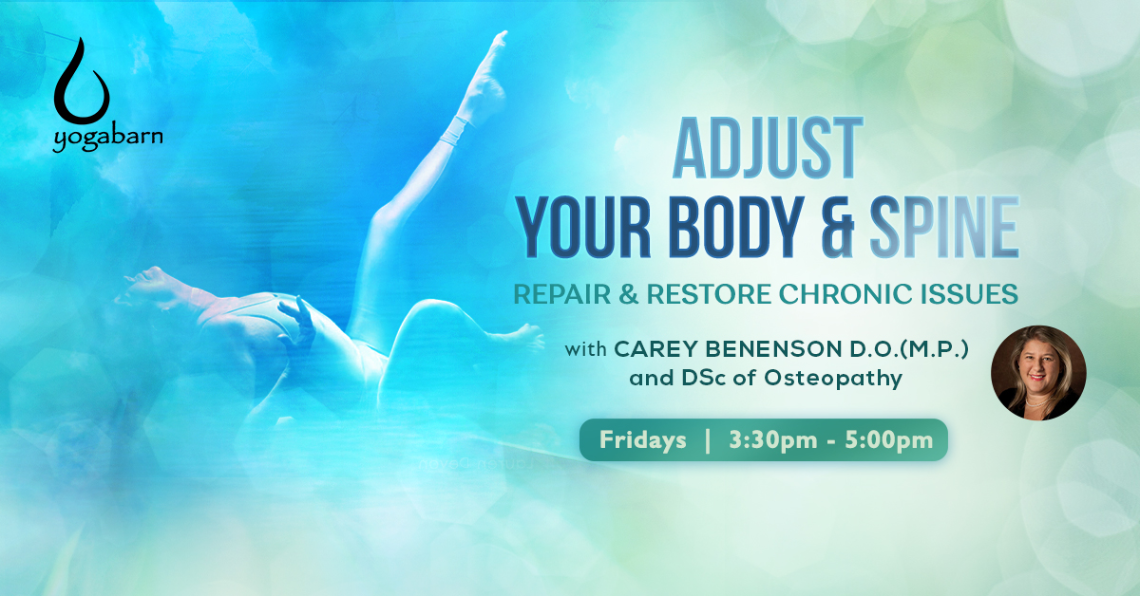 yogabarn

ADJUST
YOUR BODY & SPINE
REPAIR & RESTORE CHRONIC ISSUES

with CAREY BENENSON D.O.(M.P.)
and DSc of Osteopathy

Fridays | 3:30pm - 5:00pm